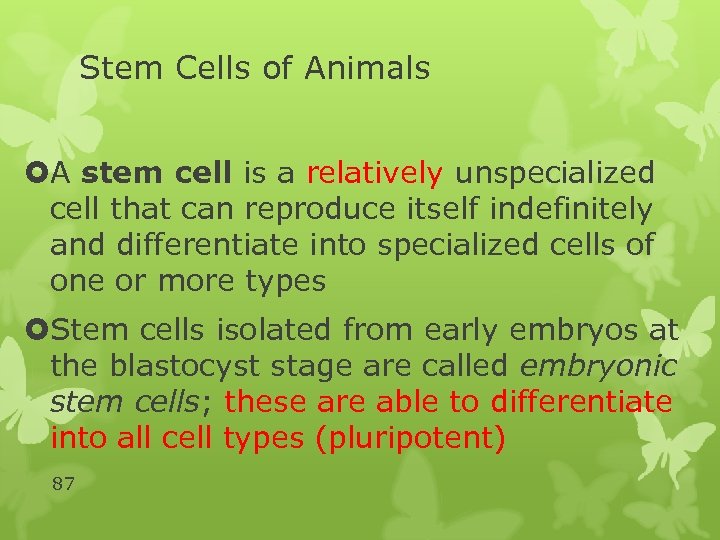 Stem Cells of Animals

A stem cell is a relatively unspecialized cell that can reproduce itself indefinitely and differentiate into specialized cells of one or more types

Stem cells isolated from early embryos at the blastocyst stage are called embryonic stem cells; these are able to differentiate into all cell types (pluripotent)

87